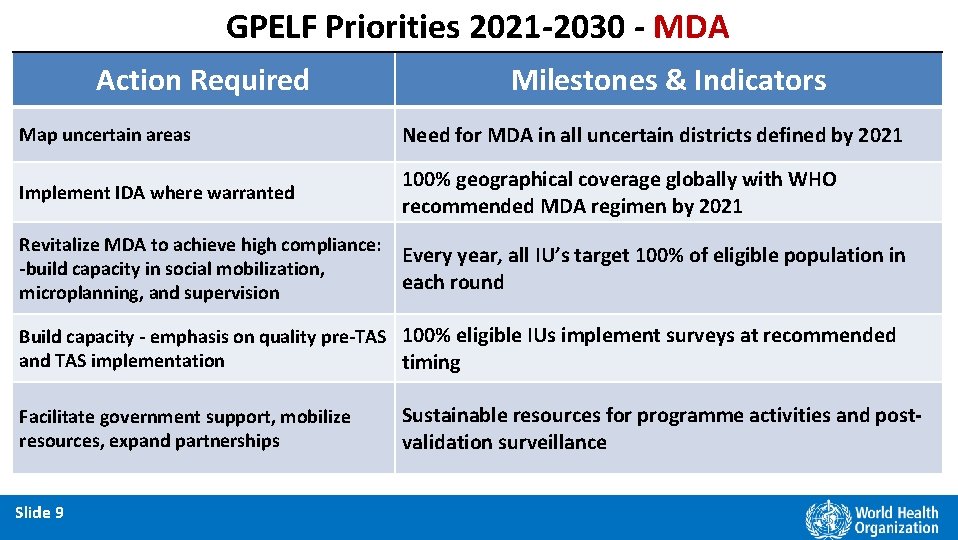 GPELF Priorities 2021-2030 - MDA

| Action Required | Milestones & Indicators |
|---|---|
| Map uncertain areas | Need for MDA in all uncertain districts defined by 2021 |
| Implement IDA where warranted | 100% geographical coverage globally with WHO recommended MDA regimen by 2021 |
| Revitalize MDA to achieve high compliance: -build capacity in social mobilization, microplanning, and supervision | Every year, all IU's target 100% of eligible population in each round |
| Build capacity - emphasis on quality pre-TAS and TAS implementation | 100% eligible IUs implement surveys at recommended timing |
| Facilitate government support, mobilize resources, expand partnerships | Sustainable resources for programme activities and post-validation surveillance |

Slide 9

World Health Organization